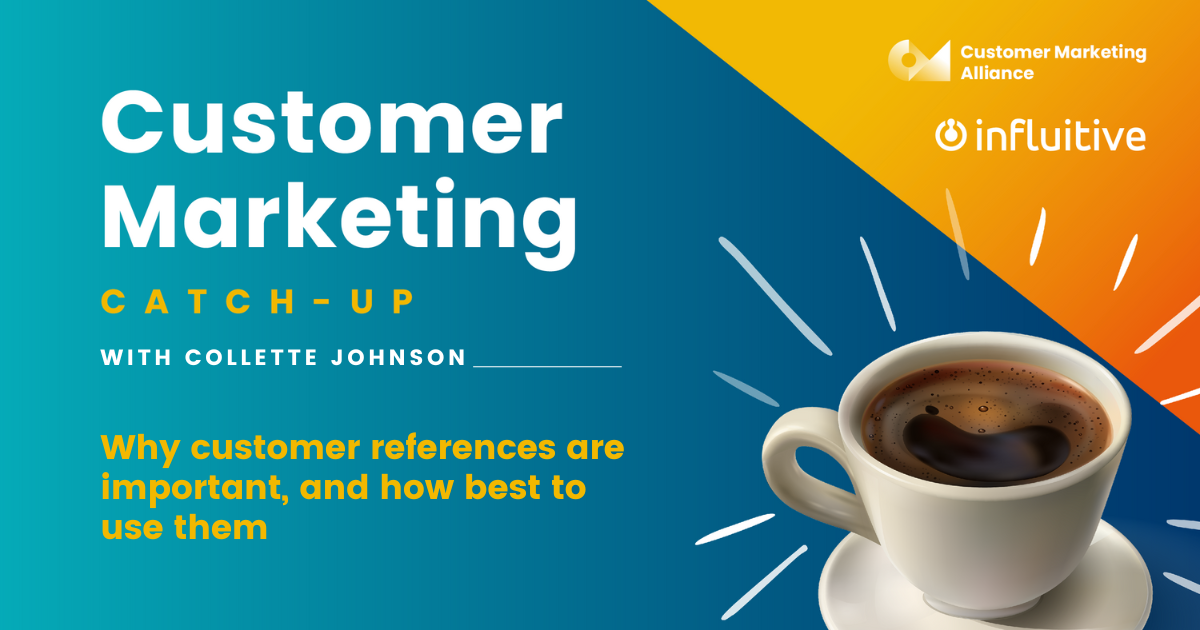 Customer Marketing Alliance

influitive

Customer Marketing

CATCH-UP

WITH COLLETTE JOHNSON

Why customer references are important, and how best to use them